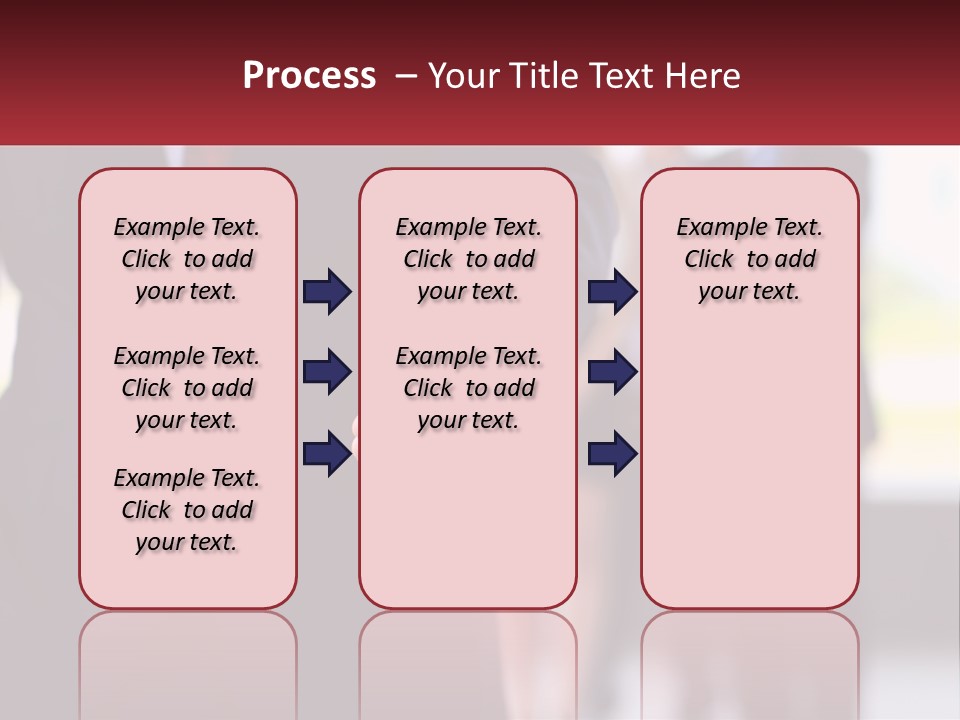 Process – Your Title Text Here

Example Text. Click to add your text.

Example Text. Click to add your text.

Example Text. Click to add your text.

Example Text. Click to add your text.

Example Text. Click to add your text.

Example Text. Click to add your text.